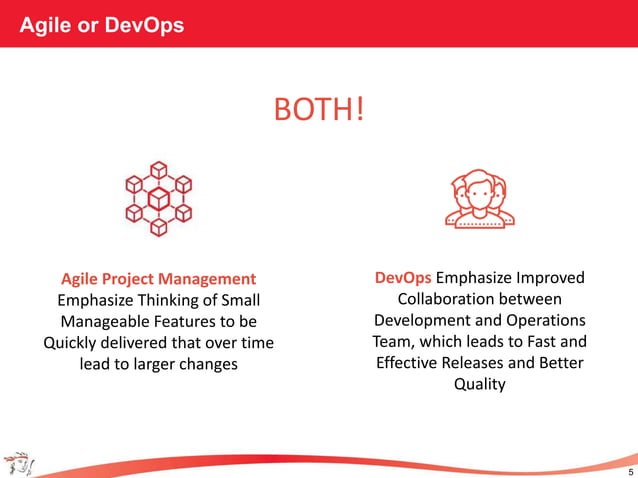 Agile or DevOps

BOTH!

Agile Project Management Emphasize Thinking of Small Manageable Features to be Quickly delivered that over time lead to larger changes

DevOps Emphasize Improved Collaboration between Development and Operations Team, which leads to Fast and Effective Releases and Better Quality

5